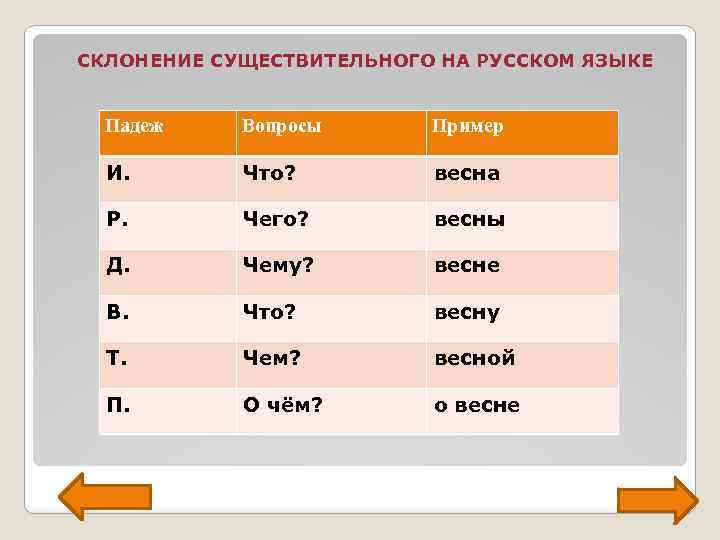 СКЛОНЕНИЕ СУЩЕСТВИТЕЛЬНОГО НА РУССКОМ ЯЗЫКЕ

| Падеж | Вопросы | Пример |
|---|---|---|
| И. | Что? | весна |
| Р. | Чего? | весны |
| Д. | Чему? | весне |
| В. | Что? | весну |
| Т. | Чем? | весной |
| П. | О чём? | о весне |